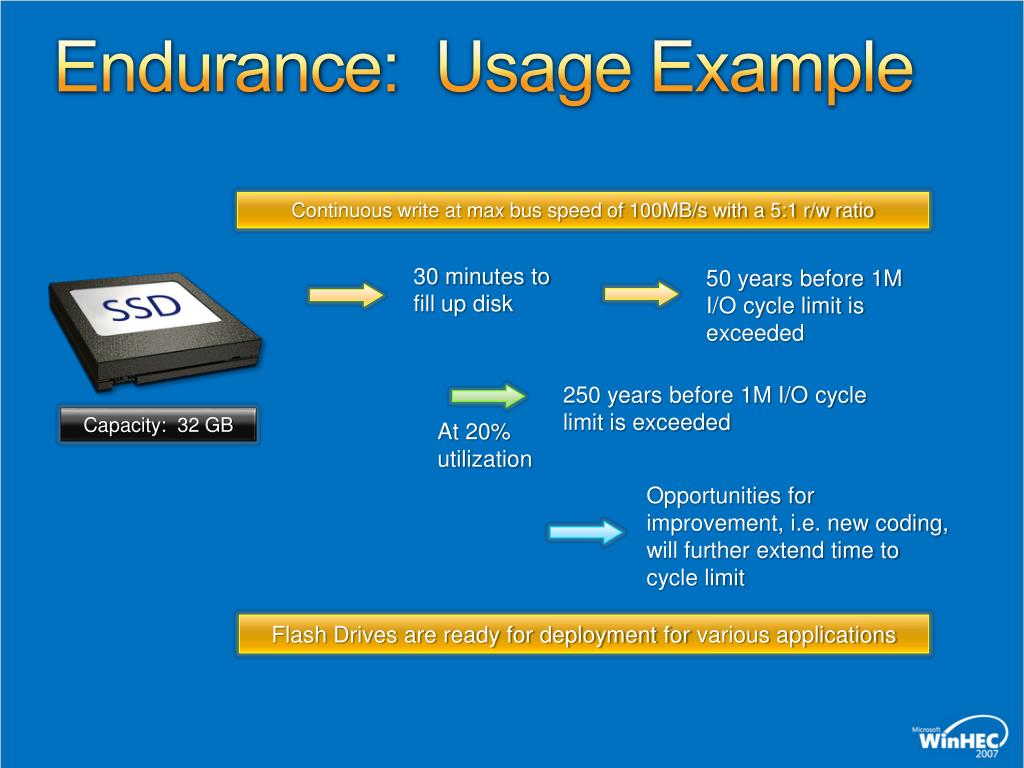 Endurance: Usage Example

Continuous write at max bus speed of 100MB/s with a 5:1 r/w ratio

SSD

Capacity: 32 GB

30 minutes to fill up disk

50 years before 1M I/O cycle limit is exceeded

At 20% utilization

250 years before 1M I/O cycle limit is exceeded

Opportunities for improvement, i.e. new coding, will further extend time to cycle limit

Flash Drives are ready for deployment for various applications

Microsoft WinHEC 2007